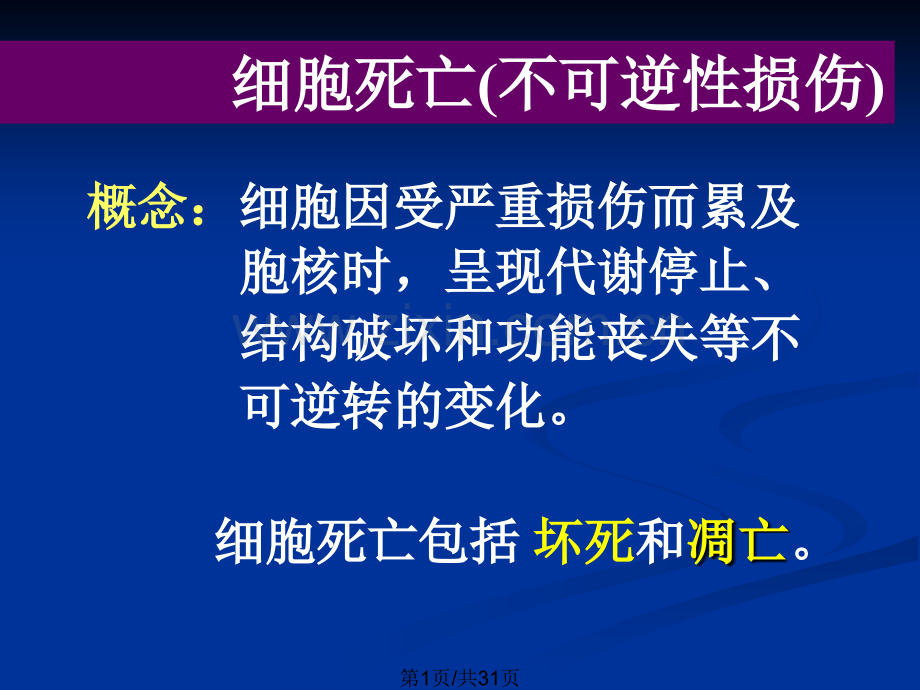 细胞死亡(不可逆性损伤)

概念：细胞因受严重损伤而累及胞核时，呈现代谢停止、结构破坏和功能丧失等不可逆转的变化。

细胞死亡包括 坏死和凋亡。

第1页/共31页